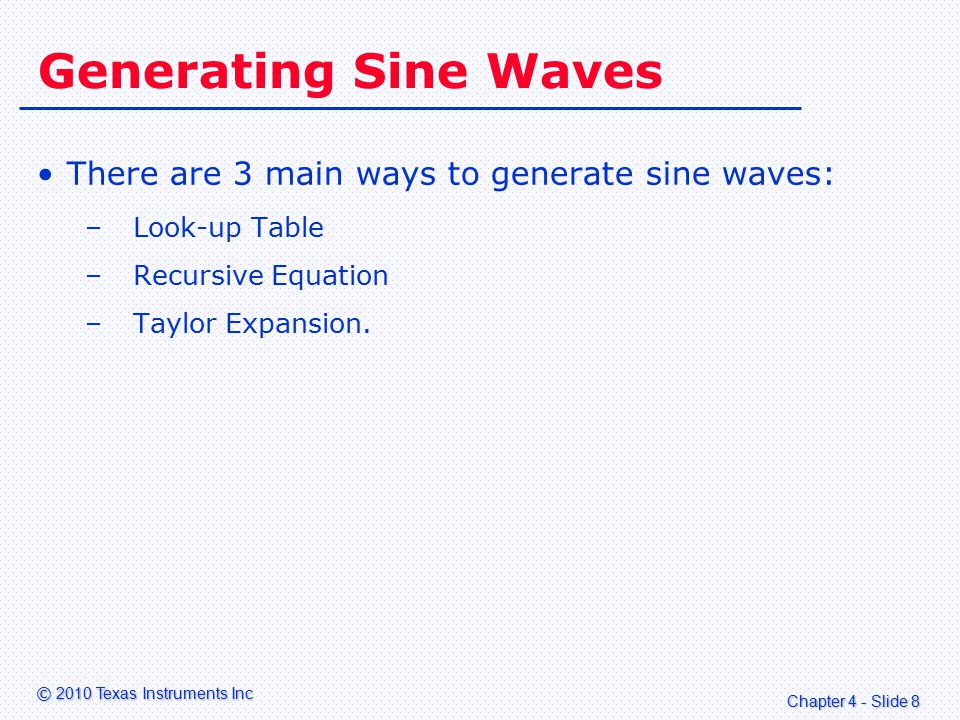 Generating Sine Waves

• There are 3 main ways to generate sine waves:

– Look-up Table

– Recursive Equation

– Taylor Expansion.

© 2010 Texas Instruments Inc

Chapter 4 - Slide 8